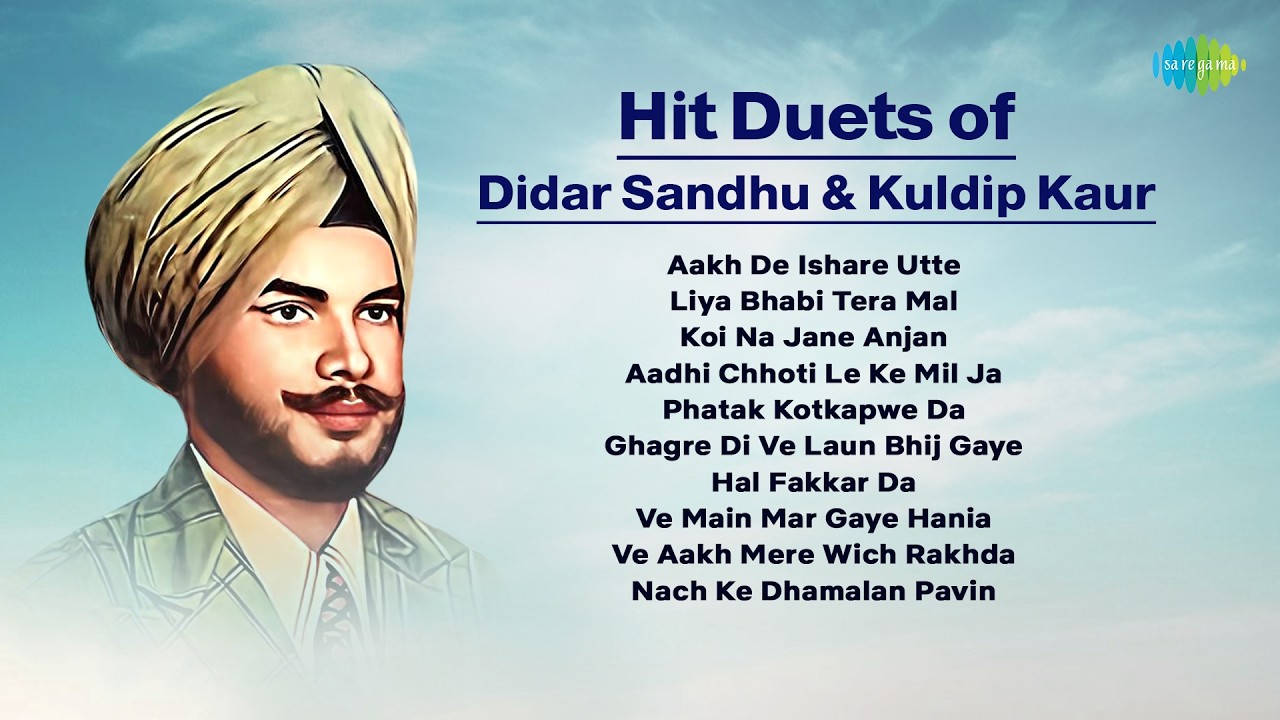 sa re ga ma

Hit Duets of
Didar Sandhu & Kuldip Kaur

Aakh De Ishare Utte
Liya Bhabi Tera Mal
Koi Na Jane Anjan
Aadhi Chhoti Le Ke Mil Ja
Phatak Kotkapwe Da
Ghagre Di Ve Laun Bhij Gaye
Hal Fakkar Da
Ve Main Mar Gaye Hania
Ve Aakh Mere Wich Rakhda
Nach Ke Dhamalan Pavin